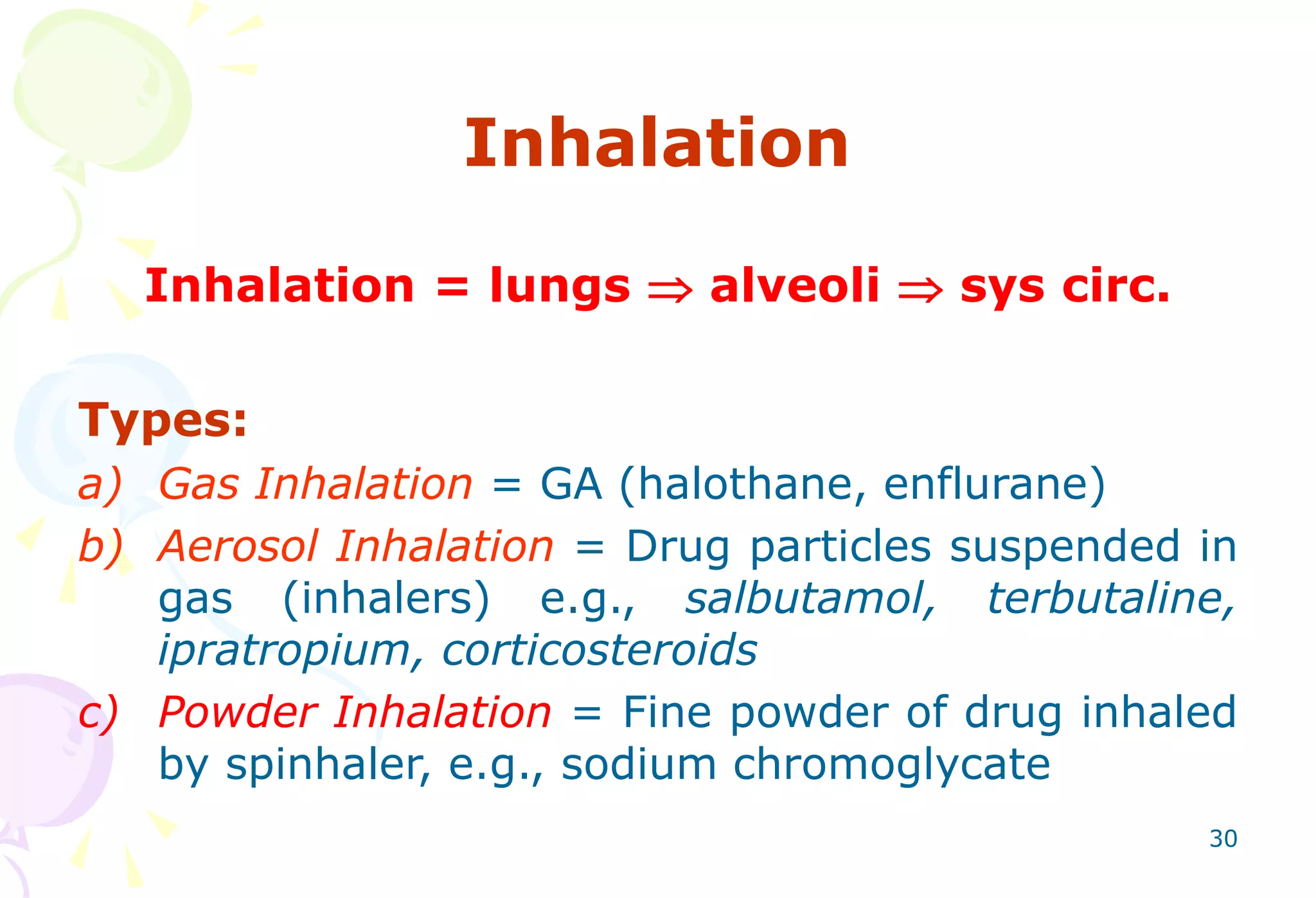 Inhalation

Inhalation = lungs $\Rightarrow$ alveoli $\Rightarrow$ sys circ.

Types:

a) Gas Inhalation = GA (halothane, enflurane)

b) Aerosol Inhalation = Drug particles suspended in gas (inhalers) e.g., salbutamol, terbutaline, ipratropium, corticosteroids

c) Powder Inhalation = Fine powder of drug inhaled by spinhaler, e.g., sodium chromoglycate

30